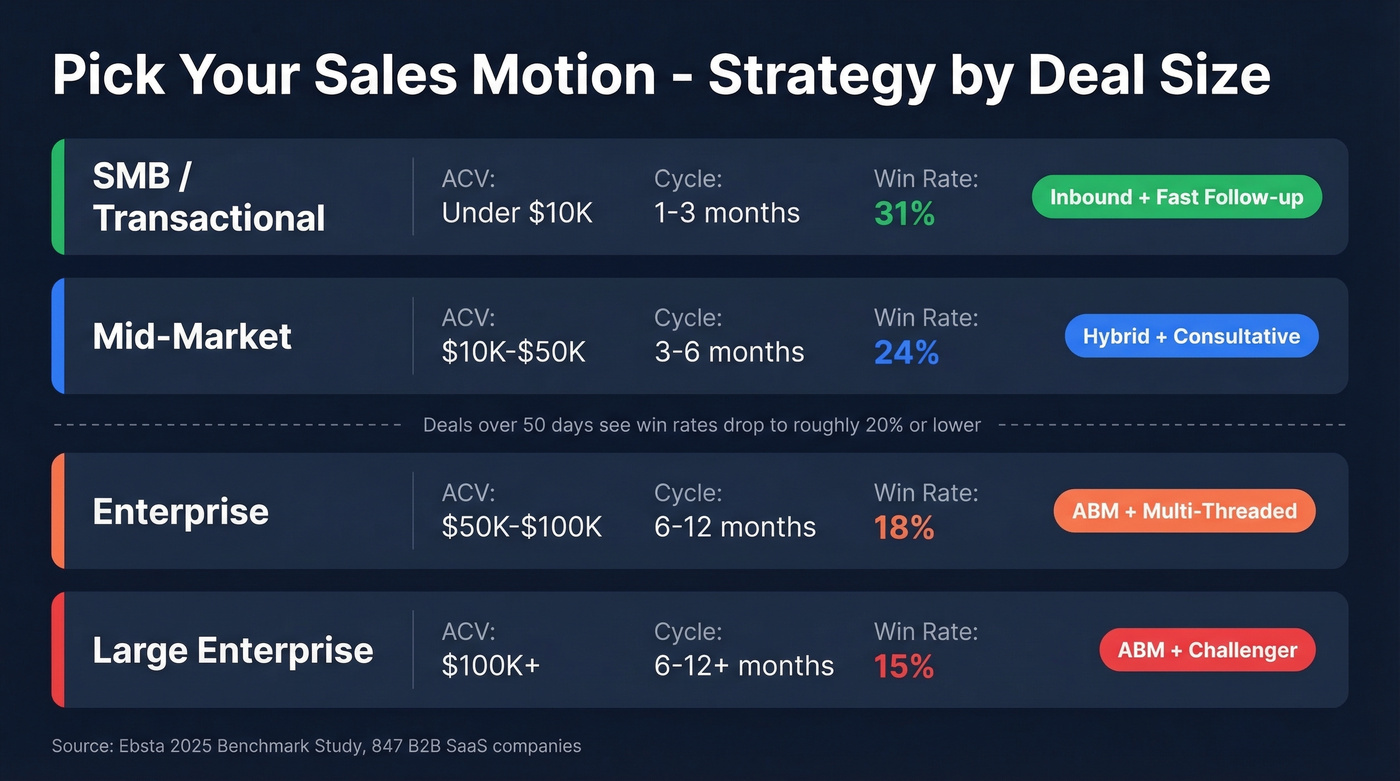 Pick Your Sales Motion - Strategy by Deal Size

SMB / Transactional
ACV: Under \$10K
Cycle: 1-3 months
Win Rate: 31%
Inbound + Fast Follow-up

Mid-Market
ACV: \$10K-\$50K
Cycle: 3-6 months
Win Rate: 24%
Hybrid + Consultative

Deals over 50 days see win rates drop to roughly 20% or lower

Enterprise
ACV: \$50K-\$100K
Cycle: 6-12 months
Win Rate: 18%
ABM + Multi-Threaded

Large Enterprise
ACV: \$100K+
Cycle: 6-12+ months
Win Rate: 15%
ABM + Challenger

Source: Ebsta 2025 Benchmark Study, 847 B2B SaaS companies